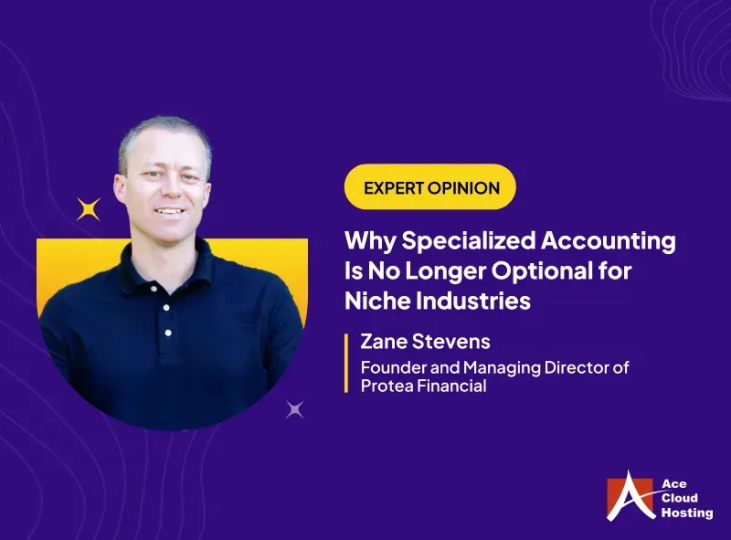 EXPERT OPINION

Why Specialized Accounting Is No Longer Optional for Niche Industries

Zane Stevens

Founder and Managing Director of Protea Financial

Ace Cloud Hosting